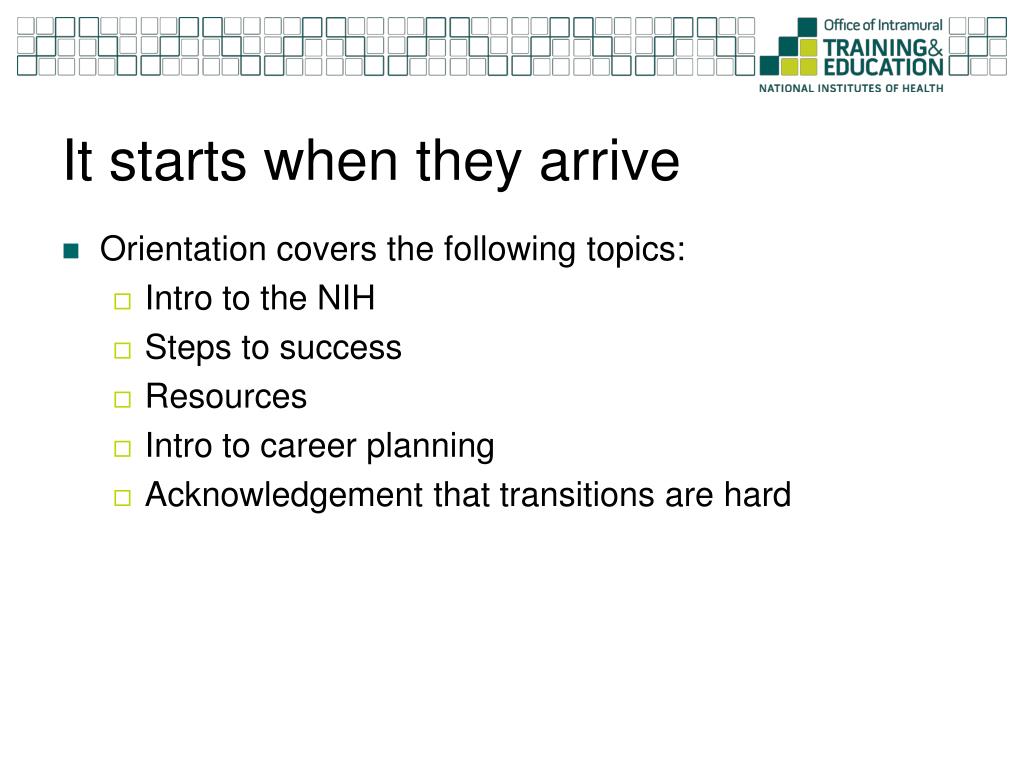 Office of Intramural
TRAINING&
EDUCATION
NATIONAL INSTITUTES OF HEALTH

It starts when they arrive

Orientation covers the following topics:
Intro to the NIH
Steps to success
Resources
Intro to career planning
Acknowledgement that transitions are hard